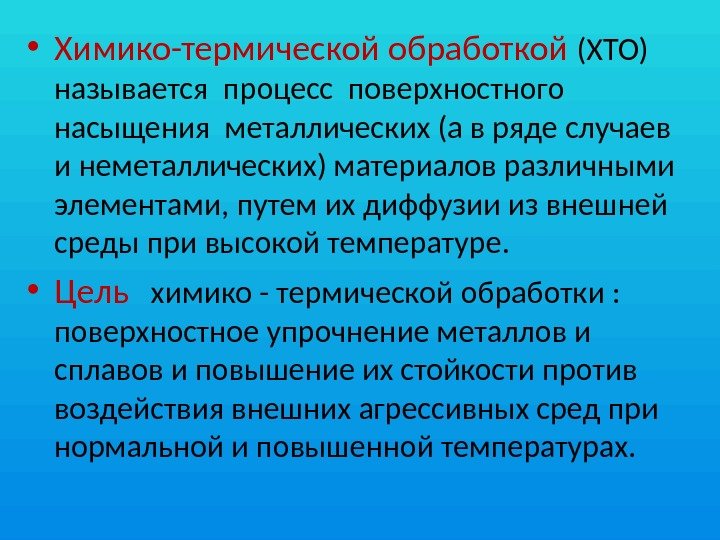 • Химико-термической обработкой (ХТО) называется процесс поверхностного насыщения металлических (а в ряде случаев и неметаллических) материалов различными элементами, путем их диффузии из внешней среды при высокой температуре.

• Цель химико - термической обработки : поверхностное упрочнение металлов и сплавов и повышение их стойкости против воздействия внешних агрессивных сред при нормальной и повышенной температурах.